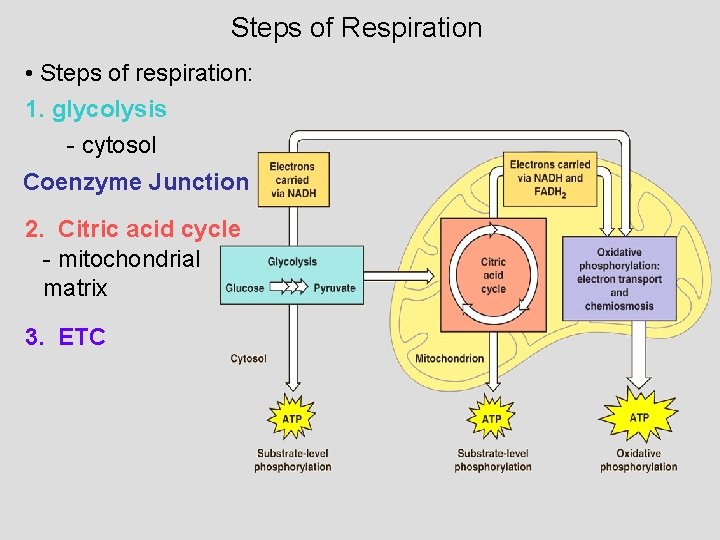 Steps of Respiration

• Steps of respiration:

1. glycolysis

- cytosol

Coenzyme Junction

2. Citric acid cycle

- mitochondrial matrix

3. ETC

Electrons carried via NADH

Electrons carried via NADH and $FADH_2$

Glycolysis

Glucose Pyruvate

Citric acid cycle

Oxidative phosphorylation: electron transport and chemiosmosis

Cytosol

Mitochondrion

ATP

Substrate-level phosphorylation

ATP

Substrate-level phosphorylation

ATP

Oxidative phosphorylation